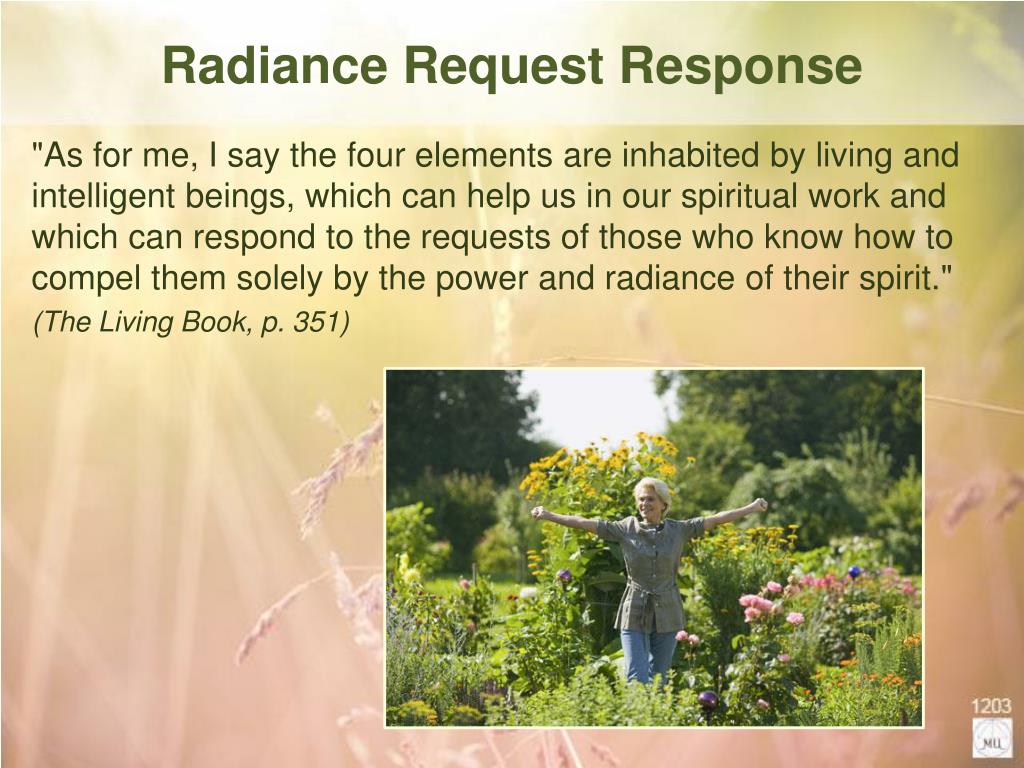 Radiance Request Response

"As for me, I say the four elements are inhabited by living and intelligent beings, which can help us in our spiritual work and which can respond to the requests of those who know how to compel them solely by the power and radiance of their spirit."

(The Living Book, p. 351)

1203

MLL